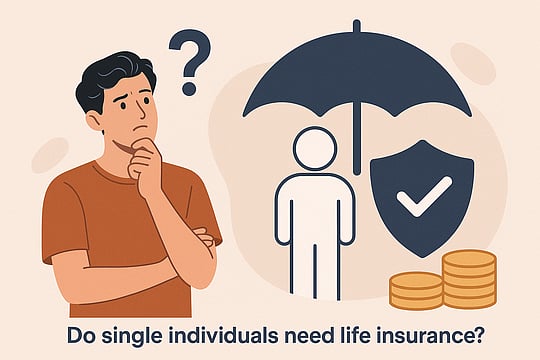 ?

Do single individuals need life insurance?